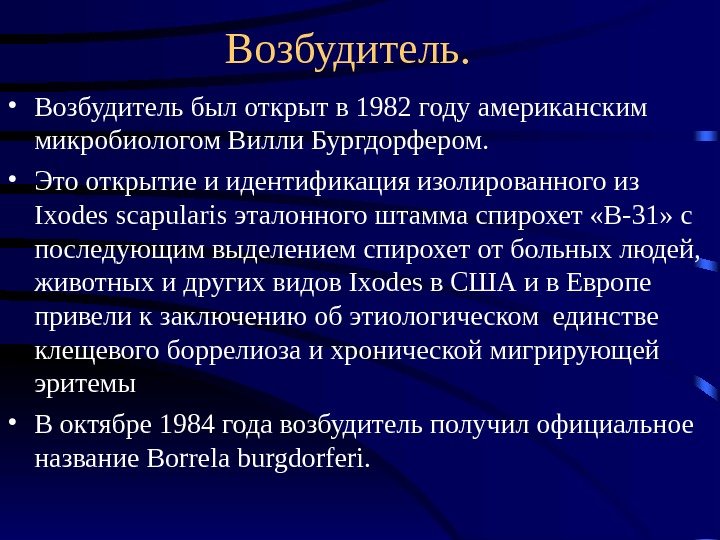 Возбудитель.

• Возбудитель был открыт в 1982 году американским микробиологом Вилли Бургдорфером.

• Это открытие и идентификация изолированного из Ixodes scapularis эталонного штамма спирохет «В-31» с последующим выделением спирохет от больных людей, животных и других видов Ixodes в США и в Европе привели к заключению об этиологическом единстве клещевого боррелиоза и хронической мигрирующей эритемы

• В октябре 1984 года возбудитель получил официальное название Borrela burgdorferi.